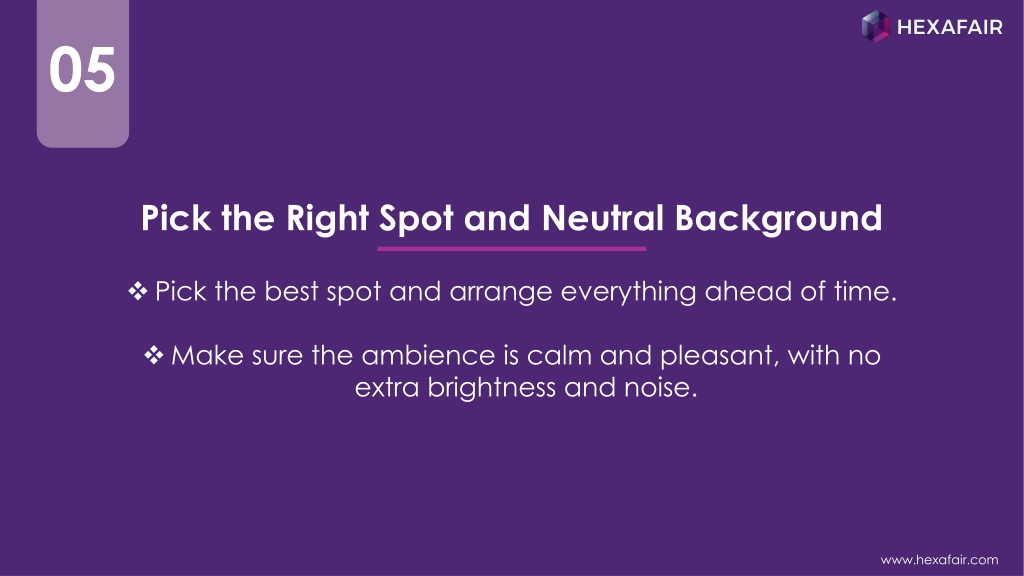 05

HEXAFAIR

Pick the Right Spot and Neutral Background

❖ Pick the best spot and arrange everything ahead of time.

❖ Make sure the ambience is calm and pleasant, with no extra brightness and noise.

www.hexafair.com